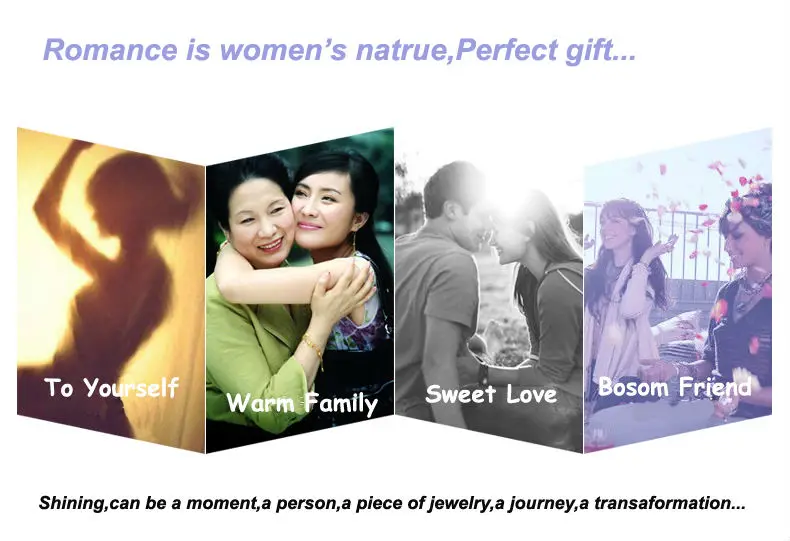 Romance is women's natrue,Perfect gift...

To Yourself

Warm Family

Sweet Love

Bosom Friend

Shining,can be a moment,a person,a piece of jewelry,a journey,a transaformation...